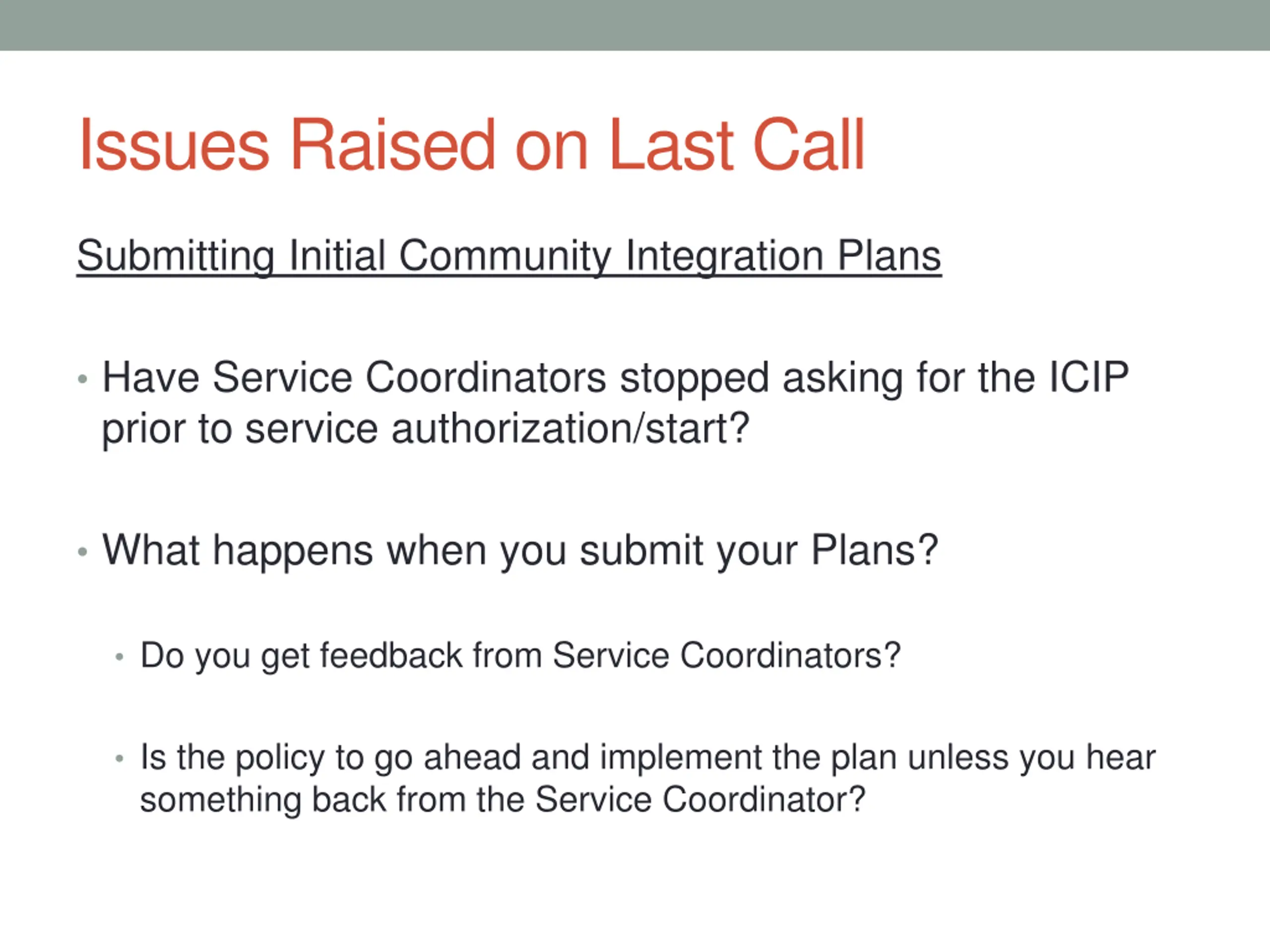 Issues Raised on Last Call

Submitting Initial Community Integration Plans

• Have Service Coordinators stopped asking for the ICIP prior to service authorization/start?

• What happens when you submit your Plans?

• Do you get feedback from Service Coordinators?

• Is the policy to go ahead and implement the plan unless you hear something back from the Service Coordinator?